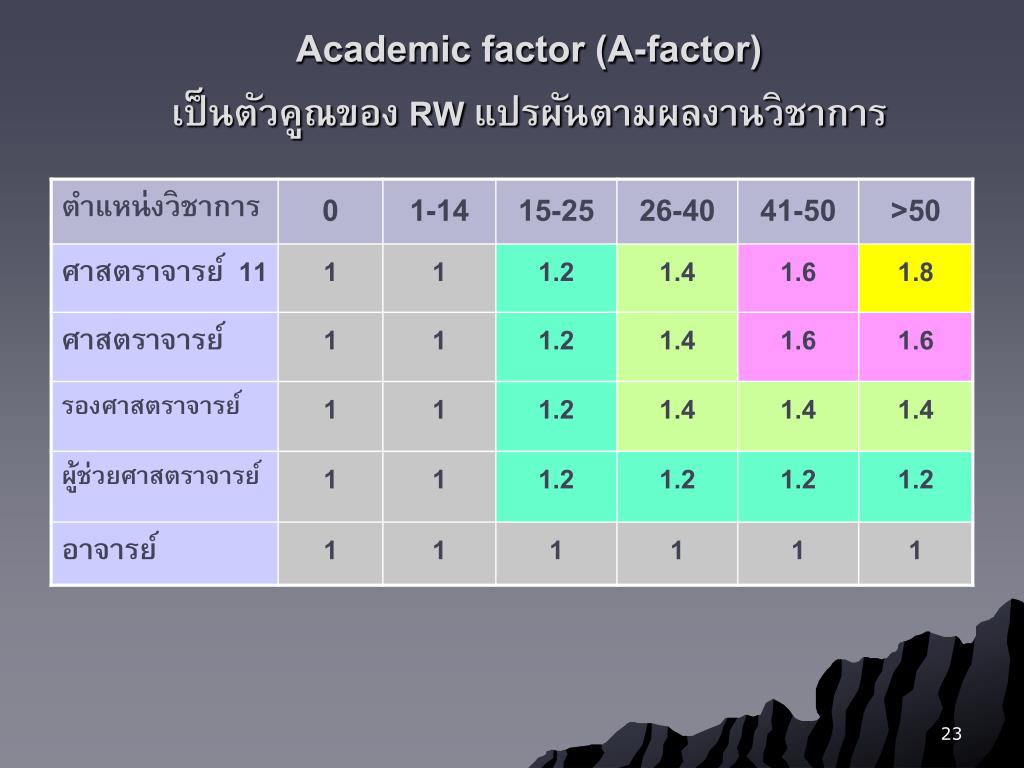 Academic factor (A-factor)

เป็นตัวคูณของ RW แปรผันตามผลงานวิชาการ

| ตำแหน่งวิชาการ | 0 | 1-14 | 15-25 | 26-40 | 41-50 | >50 |
|---|---|---|---|---|---|---|
| ศาสตราจารย์ 11 | 1 | 1 | 1.2 | 1.4 | 1.6 | 1.8 |
| ศาสตราจารย์ | 1 | 1 | 1.2 | 1.4 | 1.6 | 1.6 |
| รองศาสตราจารย์ | 1 | 1 | 1.2 | 1.4 | 1.4 | 1.4 |
| ผู้ช่วยศาสตราจารย์ | 1 | 1 | 1.2 | 1.2 | 1.2 | 1.2 |
| อาจารย์ | 1 | 1 | 1 | 1 | 1 | 1 |

23